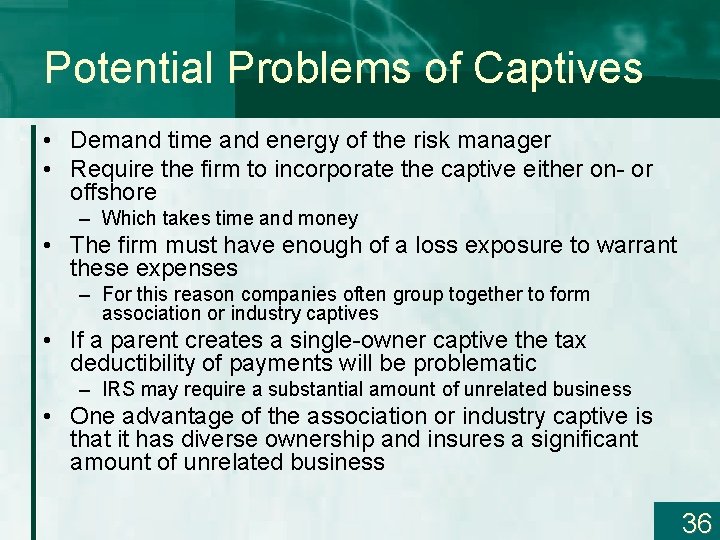 Potential Problems of Captives

• Demand time and energy of the risk manager
• Require the firm to incorporate the captive either on- or offshore
– Which takes time and money
• The firm must have enough of a loss exposure to warrant these expenses
– For this reason companies often group together to form association or industry captives
• If a parent creates a single-owner captive the tax deductibility of payments will be problematic
– IRS may require a substantial amount of unrelated business
• One advantage of the association or industry captive is that it has diverse ownership and insures a significant amount of unrelated business

36